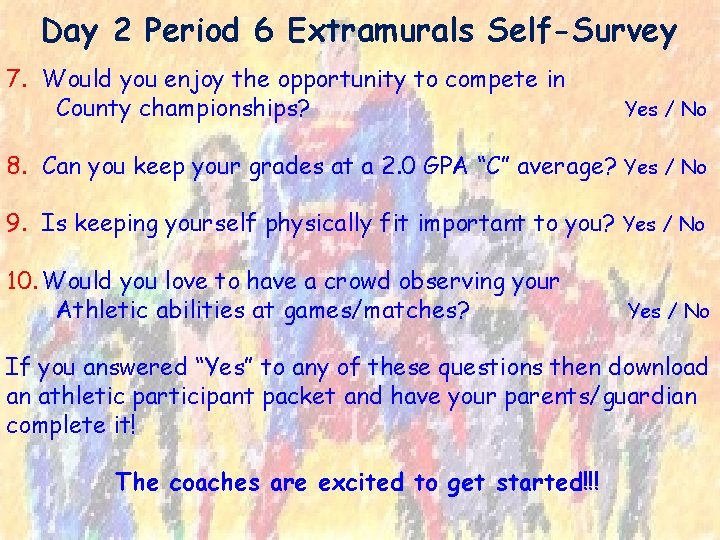 Day 2 Period 6 Extramurals Self-Survey

7. Would you enjoy the opportunity to compete in County championships? Yes / No

8. Can you keep your grades at a 2.0 GPA "C" average? Yes / No

9. Is keeping yourself physically fit important to you? Yes / No

10. Would you love to have a crowd observing your Athletic abilities at games/matches? Yes / No

If you answered "Yes" to any of these questions then download an athletic participant packet and have your parents/guardian complete it!

The coaches are excited to get started!!!